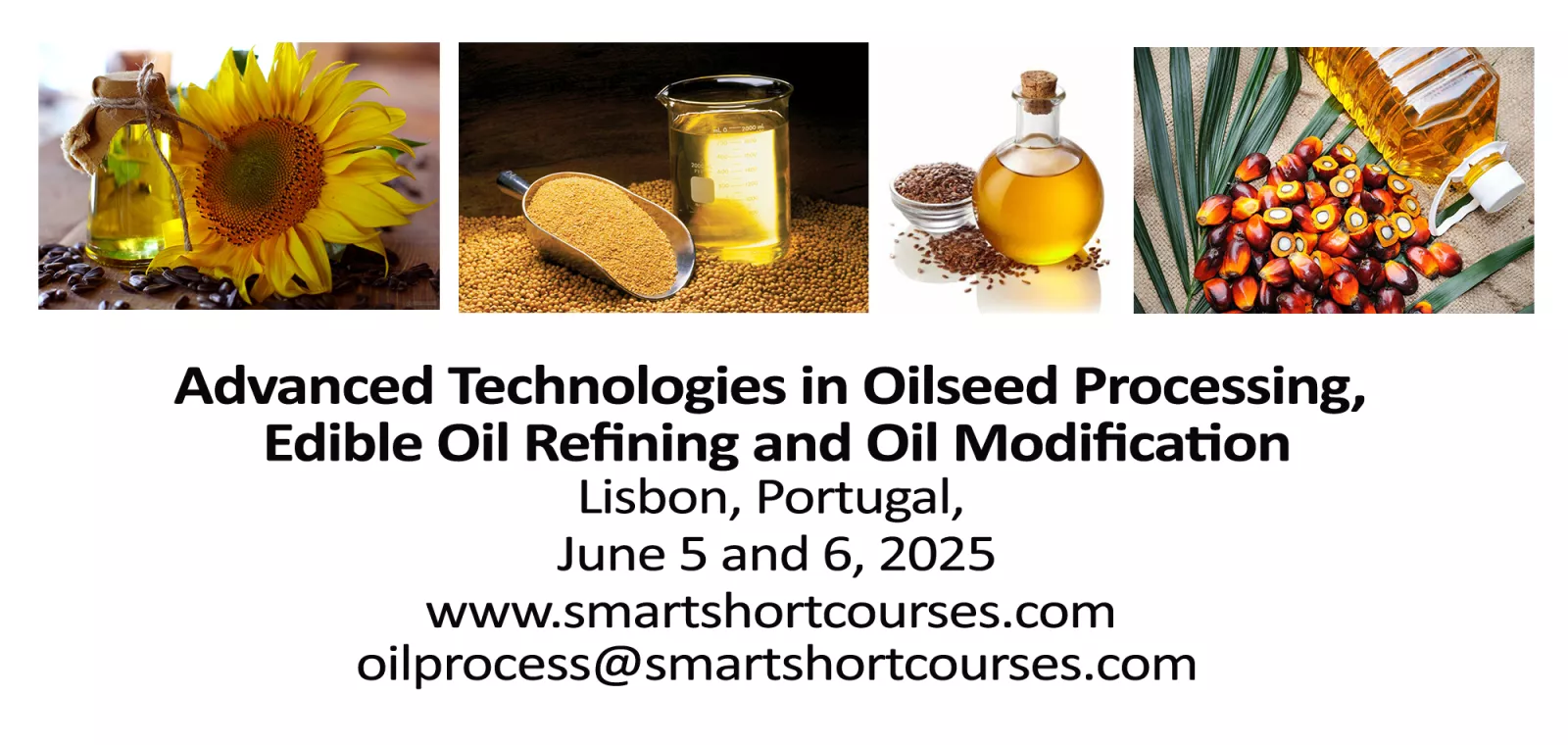 Advanced Technologies in Oilseed Processing, Edible Oil Refining and Oil Modification

Lisbon, Portugal,

June 5 and 6, 2025

www.smartshortcourses.com

oilprocess@smartshortcourses.com